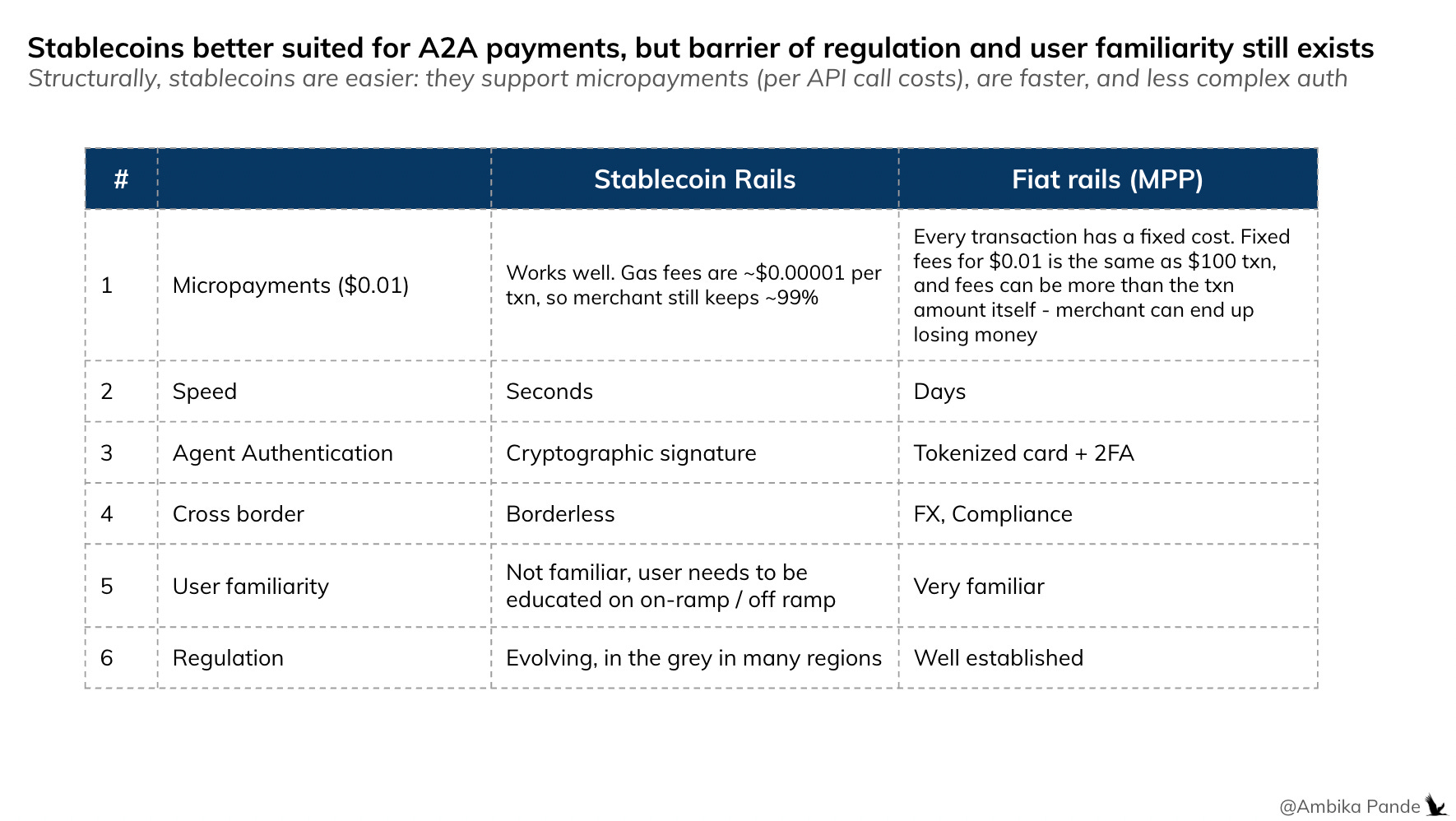 Stablecoins better suited for A2A payments, but barrier of regulation and user familiarity still exists
Structurally, stablecoins are easier: they support micropayments (per API call costs), are faster, and less complex auth

| # | | Stablecoin Rails | Fiat rails (MPP) |
|---|---|---|---|
| 1 | Micropayments (\$0.01) | Works well. Gas fees are ~\$0.00001 per txn, so merchant still keeps ~99% | Every transaction has a fixed cost. Fixed fees for \$0.01 is the same as \$100 txn, and fees can be more than the txn amount itself - merchant can end up losing money |
| 2 | Speed | Seconds | Days |
| 3 | Agent Authentication | Cryptographic signature | Tokenized card + 2FA |
| 4 | Cross border | Borderless | FX, Compliance |
| 5 | User familiarity | Not familiar, user needs to be educated on on-ramp / off ramp | Very familiar |
| 6 | Regulation | Evolving, in the grey in many regions | Well established |

@Ambika Pande